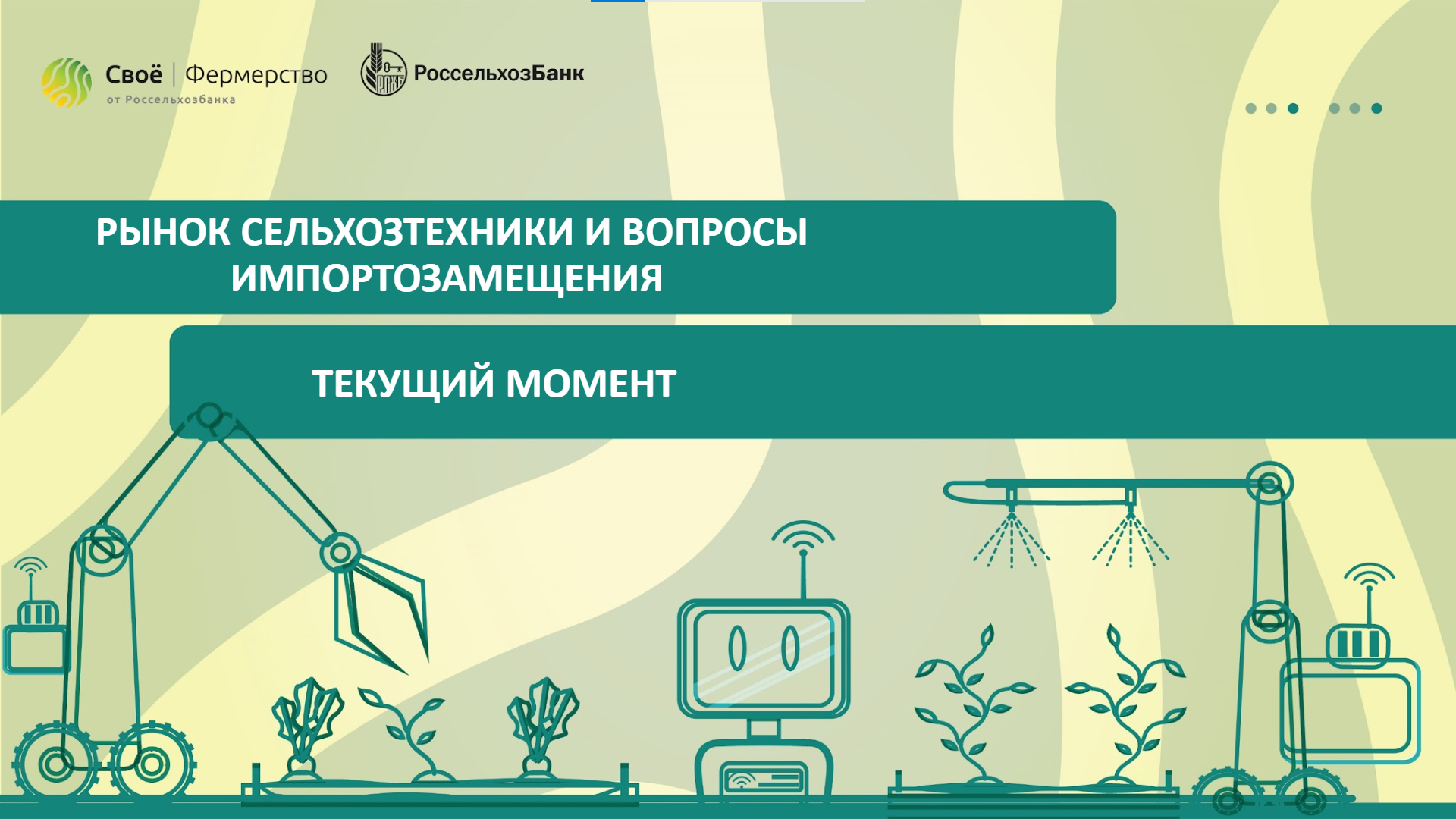 Своё | Фермерство
от Россельхозбанка

РСХБ РоссельхозБанк

РЫНОК СЕЛЬХОЗТЕХНИКИ И ВОПРОСЫ ИМПОРТОЗАМЕЩЕНИЯ

ТЕКУЩИЙ МОМЕНТ